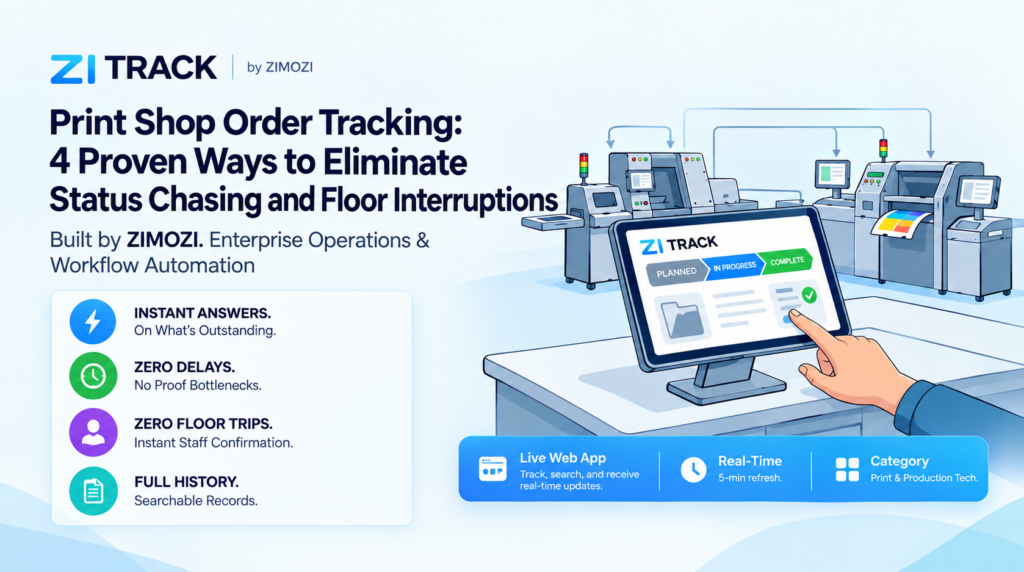 ZI TRACK | by ZIMOZI

Print Shop Order Tracking: 4 Proven Ways to Eliminate Status Chasing and Floor Interruptions

Built by ZIMOZI. Enterprise Operations & Workflow Automation

INSTANT ANSWERS.
On What's Outstanding.

ZERO DELAYS.
No Proof Bottlenecks.

ZERO FLOOR TRIPS.
Instant Staff Confirmation.

FULL HISTORY.
Searchable Records.

ZI TRACK

PLANNED
IN PROGRESS
COMPLETE

Live Web App
Track, search, and receive real-time updates.

Real-Time
5-min refresh.

Category
Print & Production Tech.